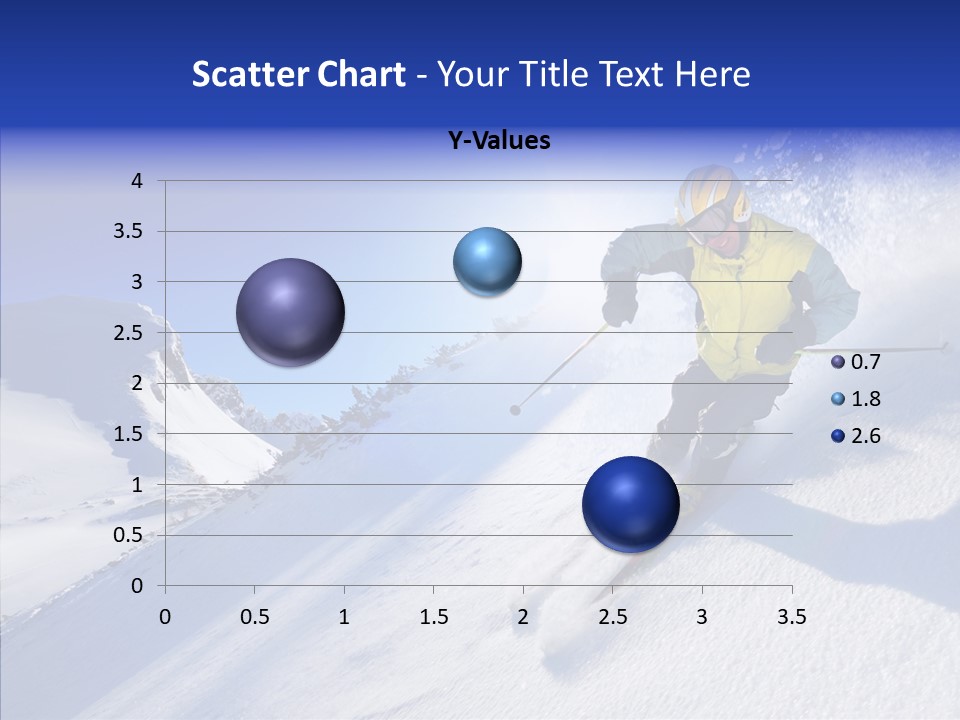 Scatter Chart - Your Title Text Here

Y-Values

4
3.5
3
2.5
2
1.5
1
0.5
0

0 0.5 1 1.5 2 2.5 3 3.5

0.7
1.8
2.6